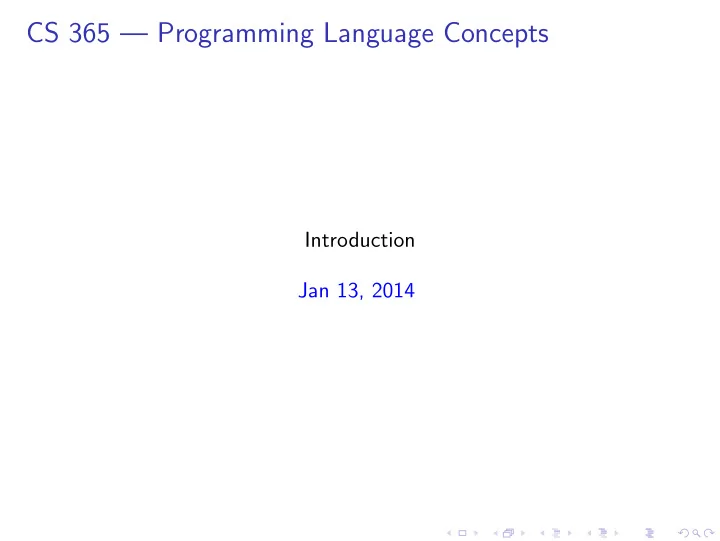 CS 365 — Programming Language Concepts

Introduction

Jan 13, 2014